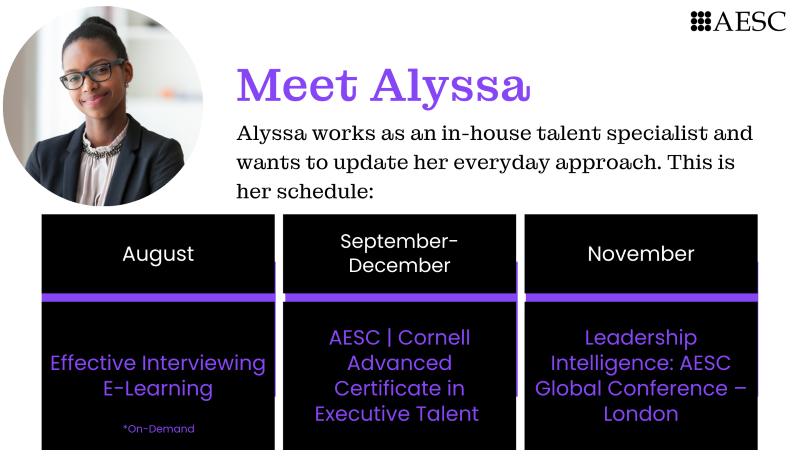 AESC

Meet Alyssa

Alyssa works as an in-house talent specialist and wants to update her everyday approach. This is her schedule:

| August | September-December | November |
|---|---|---|
| Effective Interviewing E-Learning *On-Demand | AESC \| Cornell Advanced Certificate in Executive Talent | Leadership Intelligence: AESC Global Conference – London |